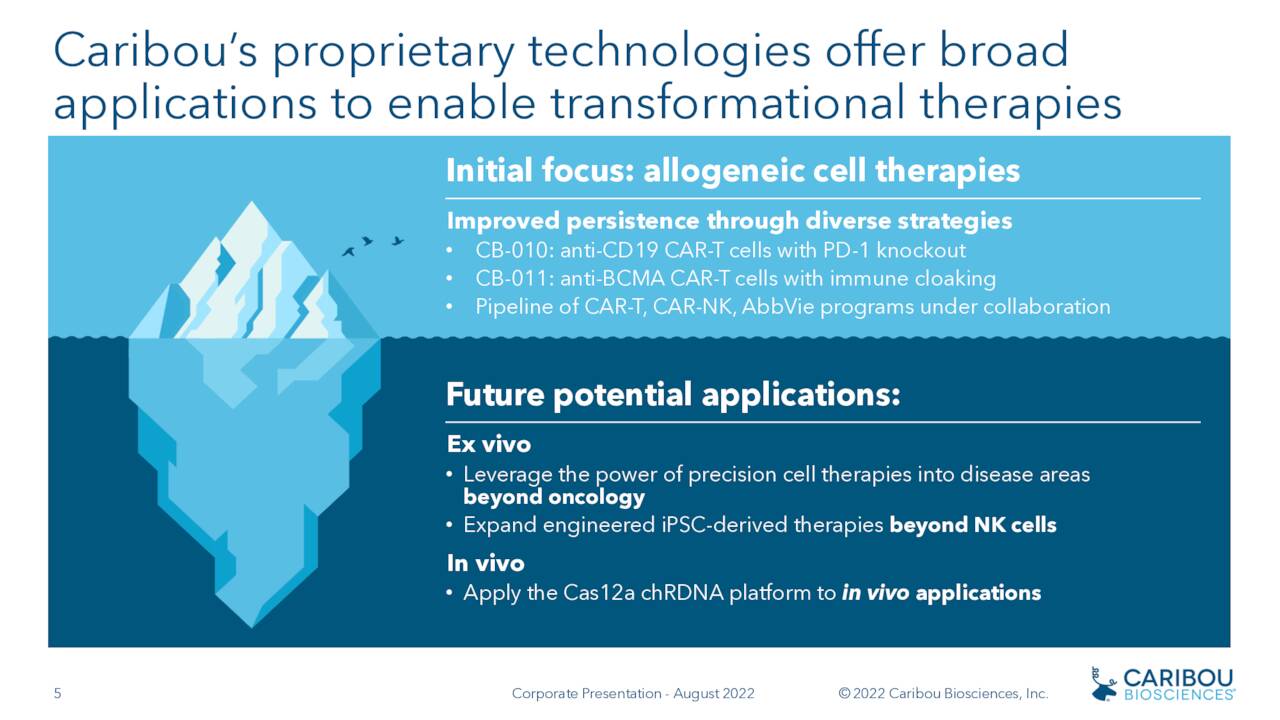 Caribou's proprietary technologies offer broad applications to enable transformational therapies

Initial focus: allogeneic cell therapies

Improved persistence through diverse strategies
• CB-010: anti-CD19 CAR-T cells with PD-1 knockout
• CB-011: anti-BCMA CAR-T cells with immune cloaking
• Pipeline of CAR-T, CAR-NK, AbbVie programs under collaboration

Future potential applications:

Ex vivo
• Leverage the power of precision cell therapies into disease areas beyond oncology
• Expand engineered iPSC-derived therapies beyond NK cells

In vivo
• Apply the Cas12a chRDNA platform to in vivo applications

5

Corporate Presentation - August 2022

© 2022 Caribou Biosciences, Inc.

CARIBOU BIOSCIENCES®